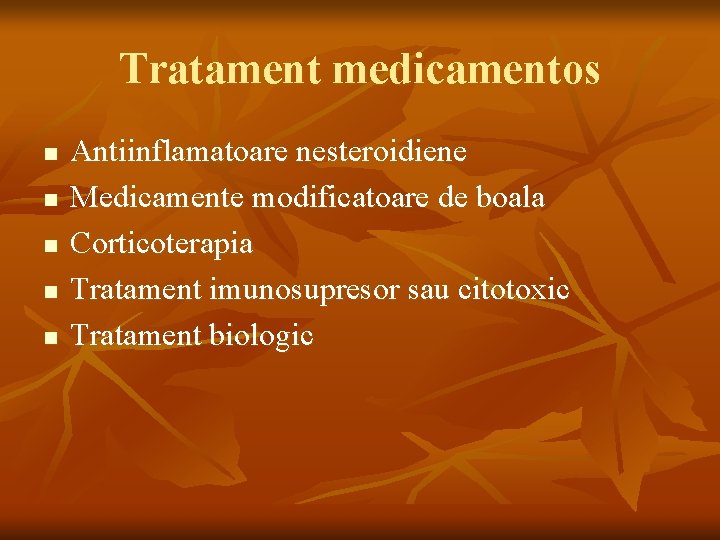 Tratament medicamentos

- Antiinflamatoare nesteroidiene
- Medicamente modificatoare de boala
- Corticoterapia
- Tratament imunosupresor sau citotoxic
- Tratament biologic